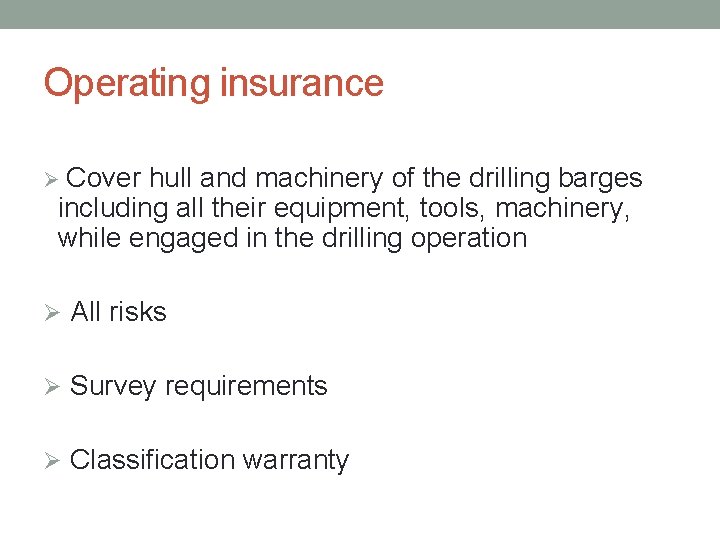 Operating insurance

➢ Cover hull and machinery of the drilling barges including all their equipment, tools, machinery, while engaged in the drilling operation

➢ All risks

➢ Survey requirements

➢ Classification warranty